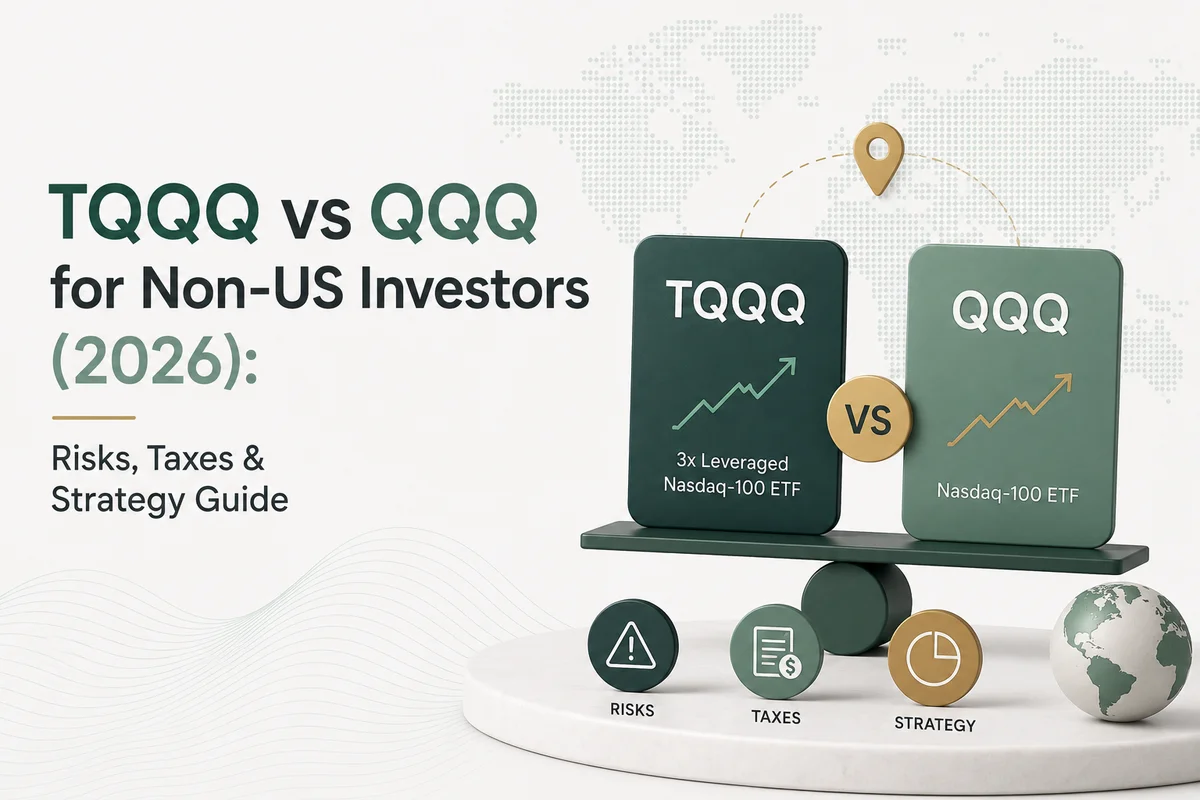 TQQQ vs QQQ for Non-US Investors (2026):

Risks, Taxes & Strategy Guide

TQQQ

3x Leveraged Nasdaq-100 ETF

VS

QQQ

Nasdaq-100 ETF

RISKS

TAXES

STRATEGY